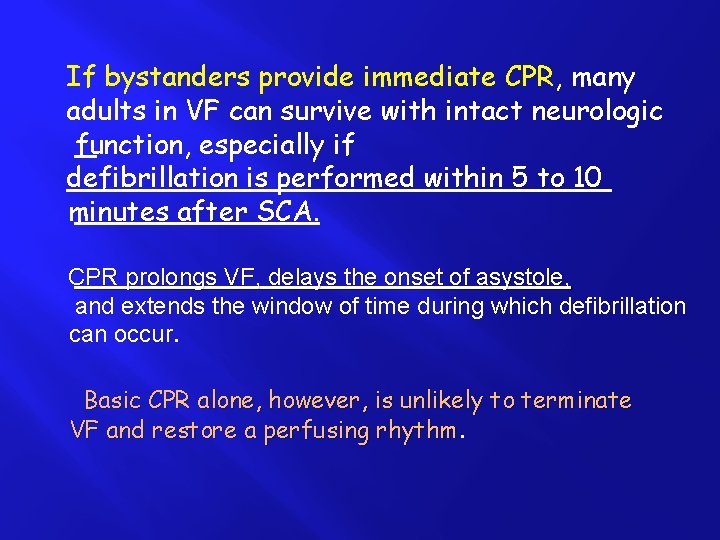 If bystanders provide immediate CPR, many adults in VF can survive with intact neurologic function, especially if defibrillation is performed within 5 to 10 minutes after SCA.

CPR prolongs VF, delays the onset of asystole, and extends the window of time during which defibrillation can occur.

Basic CPR alone, however, is unlikely to terminate VF and restore a perfusing rhythm.